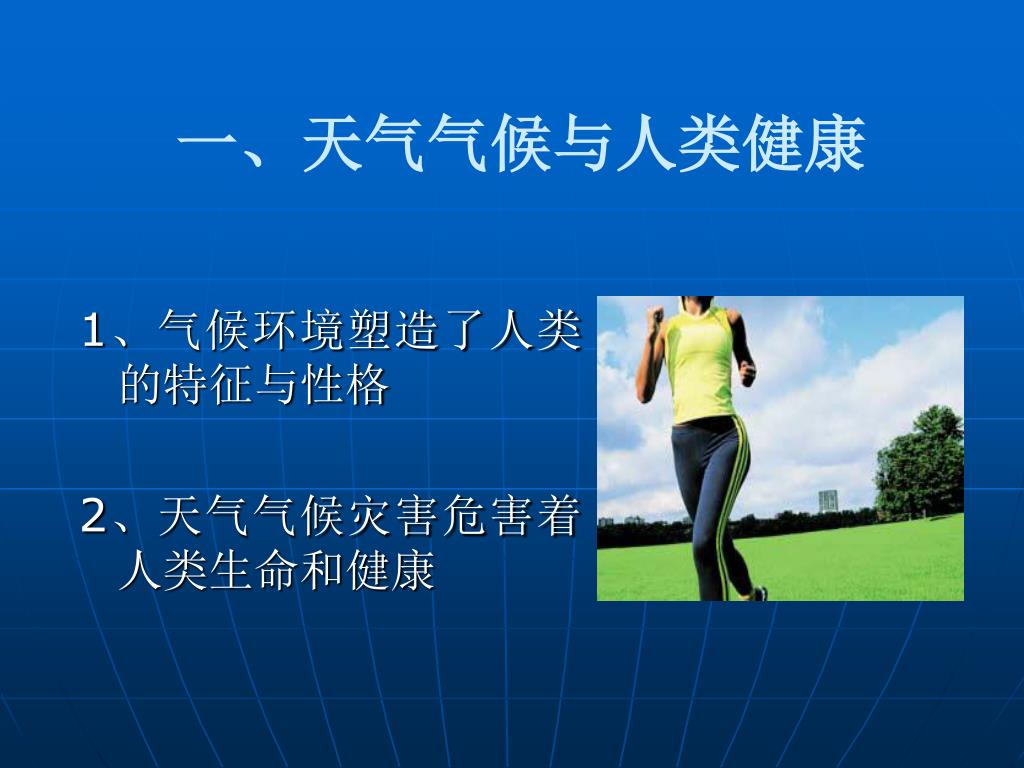 一、天气气候与人类健康

1、气候环境塑造了人类的特征与性格

2、天气气候灾害危害着人类生命和健康